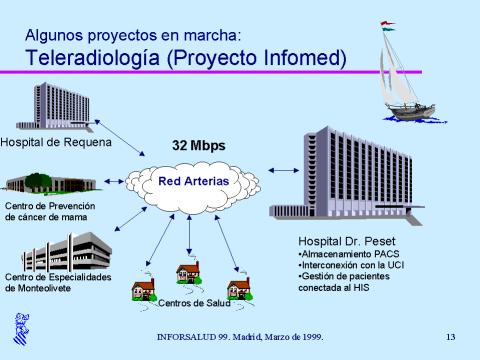 Algunos proyectos en marcha:
Teleradiología (Proyecto Infomed)

Hospital de Requena

32 Mbps

Red Arterias

Centro de Prevención de cáncer de mama

Centro de Especialidades de Monteolivete

Centros de Salud

Hospital Dr. Peset
•Almacenamiento PACS
•Interconexión con la UCI
•Gestión de pacientes conectada al HIS

INFORSALUD 99. Madrid, Marzo de 1999.

13